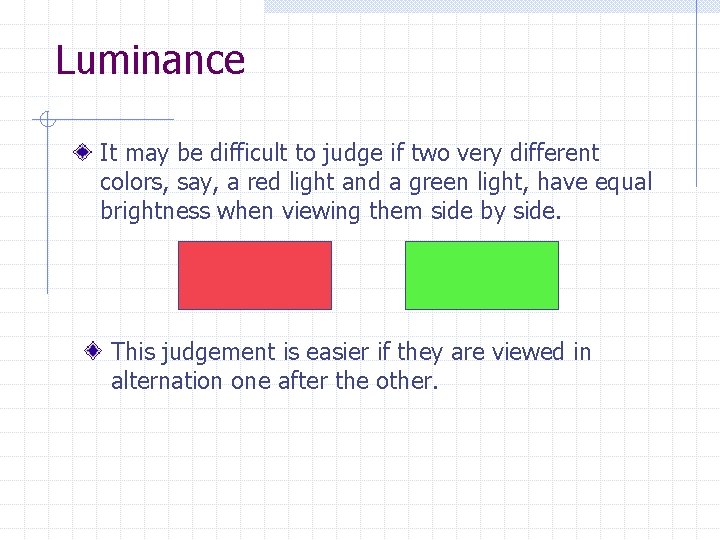 Luminance

It may be difficult to judge if two very different colors, say, a red light and a green light, have equal brightness when viewing them side by side.

This judgement is easier if they are viewed in alternation one after the other.